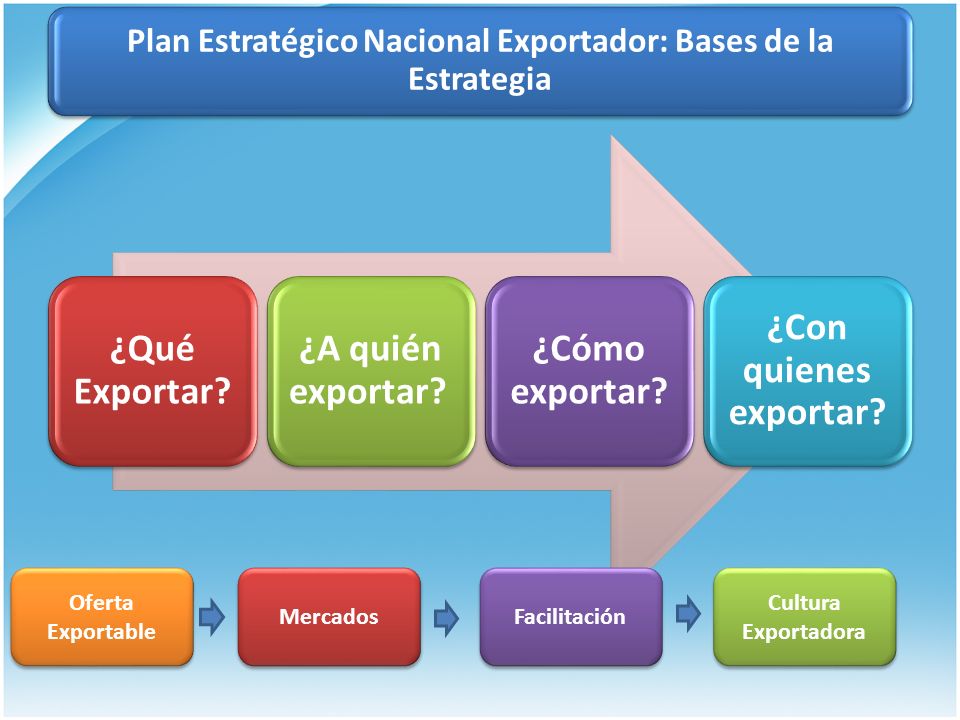 Plan Estratégico Nacional Exportador: Bases de la Estrategia

¿Qué Exportar?

¿A quién exportar?

¿Cómo exportar?

¿Con quienes exportar?

Oferta Exportable

Mercados

Facilitación

Cultura Exportadora